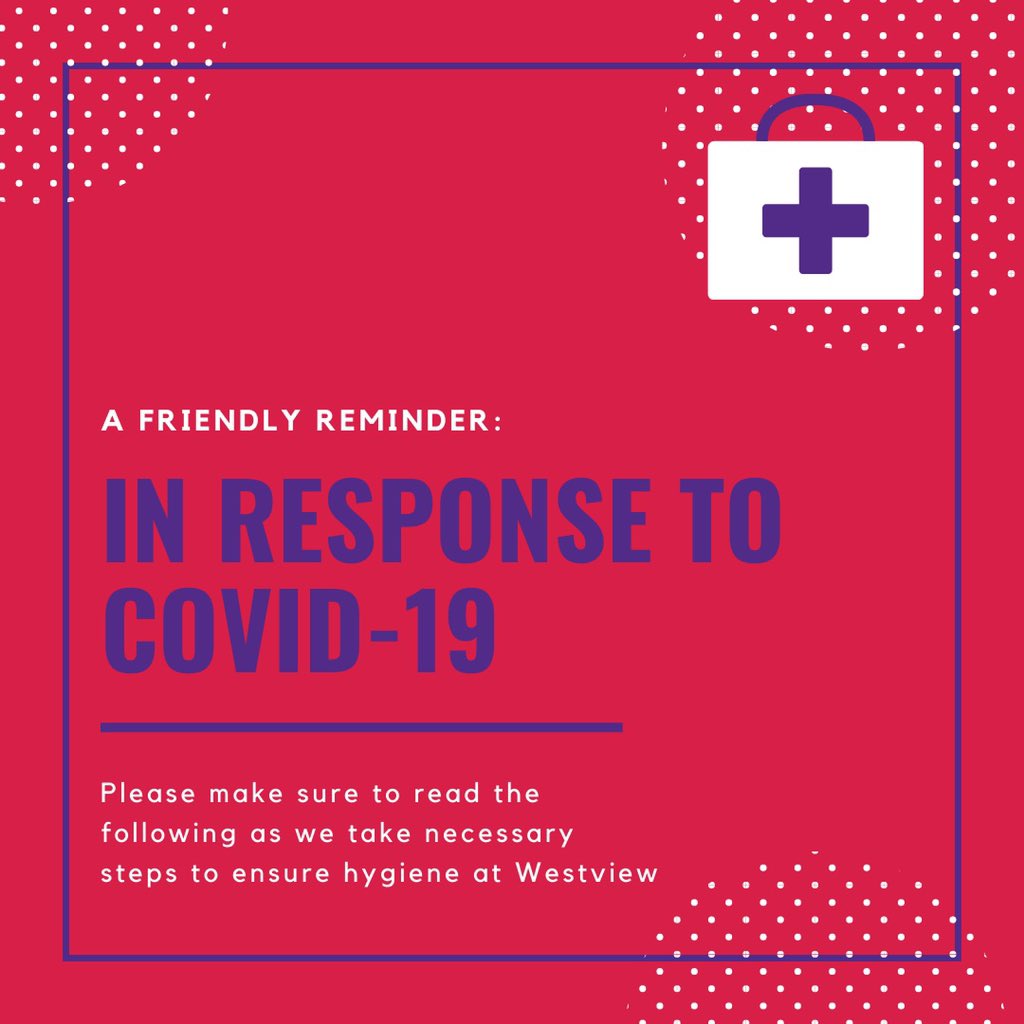 A FRIENDLY REMINDER:

IN RESPONSE TO COVID-19

Please make sure to read the following as we take necessary steps to ensure hygiene at Westview